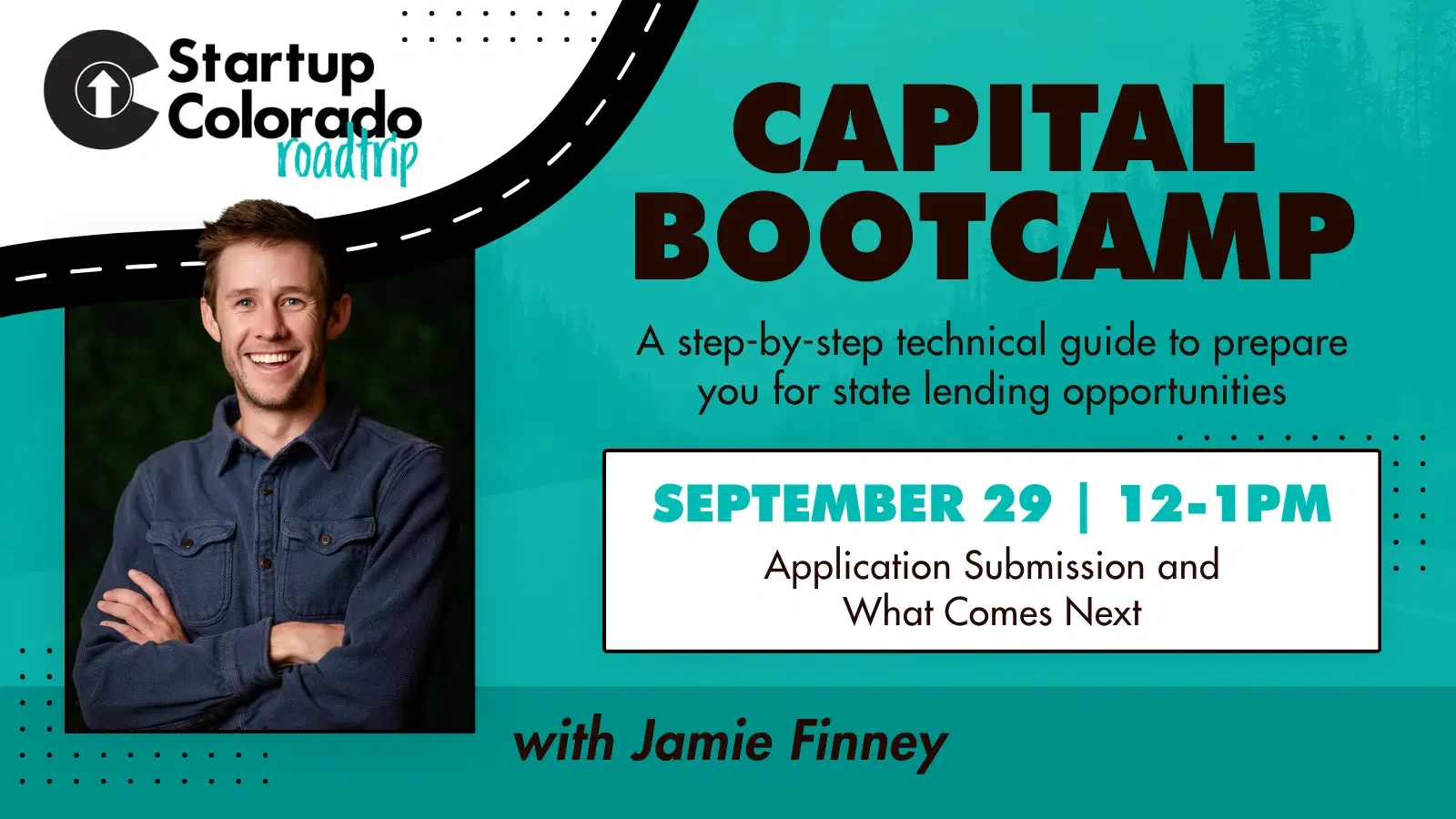 Startup Colorado roadtrip

CAPITAL BOOTCAMP

A step-by-step technical guide to prepare you for state lending opportunities

SEPTEMBER 29 | 12-1PM

Application Submission and What Comes Next

with Jamie Finney